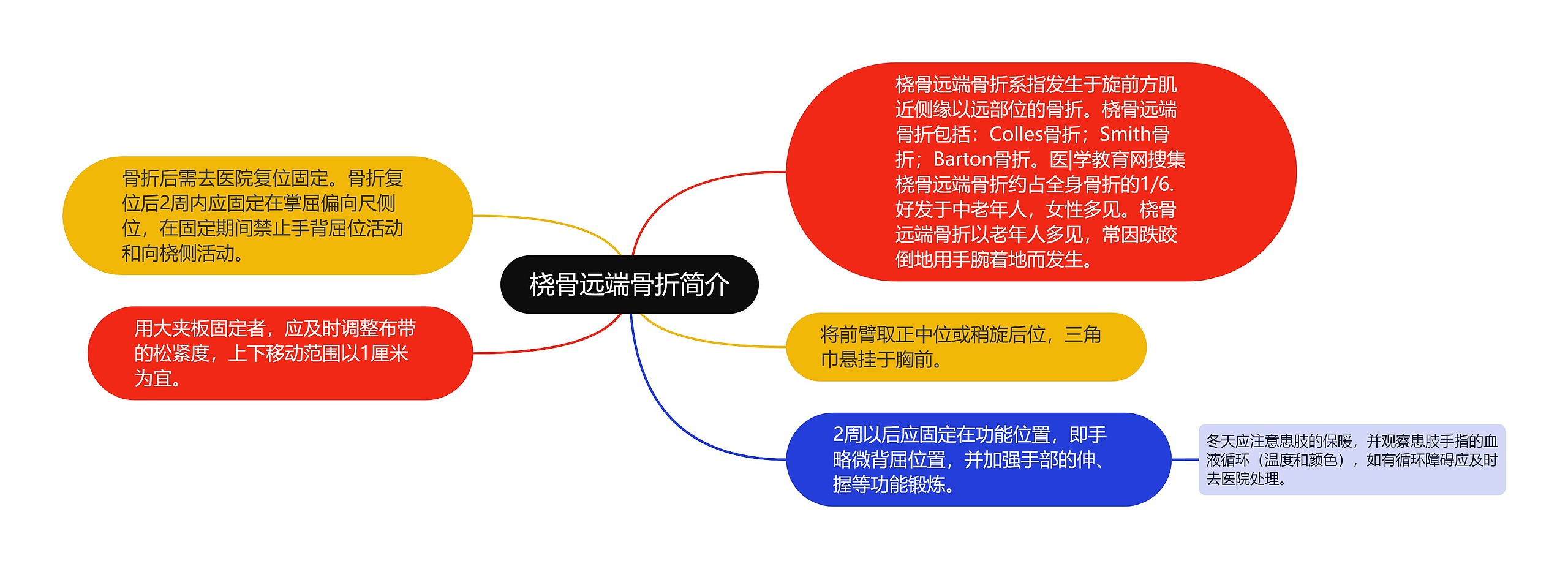 桡骨远端骨折简介

桡骨远端骨折系指发生于旋前方肌近侧缘以远部位的骨折。桡骨远端骨折包括：Colles骨折；Smith骨折；Barton骨折。医|学教育网搜集桡骨远端骨折约占全身骨折的1/6.好发于中老年人，女性多见。桡骨远端骨折以老年人多见，常因跌跤倒地用手腕着地而发生。

将前臂取正中位或稍旋后位，三角巾悬挂于胸前。

2周以后应固定在功能位置，即手略微背屈位置，并加强手部的伸、握等功能锻炼。

冬天应注意患肢的保暖，并观察患肢手指的血液循环（温度和颜色），如有循环障碍应及时去医院处理。

骨折后需去医院复位固定。骨折复位后2周内应固定在掌屈偏向尺侧位，在固定期间禁止手背屈位活动和向桡侧活动。

用大夹板固定者，应及时调整布带的松紧度，上下移动范围以1厘米为宜。